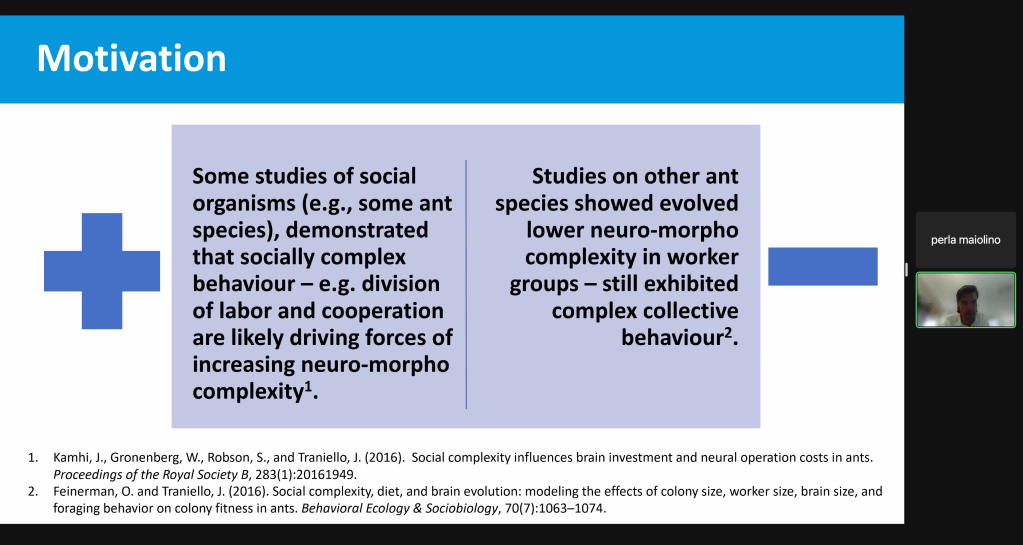 Motivation

Some studies of social organisms (e.g., some ant species), demonstrated that socially complex behaviour – e.g. division of labor and cooperation are likely driving forces of increasing neuro-morpho complexity$^1$.

Studies on other ant species showed evolved lower neuro-morpho complexity in worker groups – still exhibited complex collective behaviour$^2$.

1. Kamhi, J., Gronenberg, W., Robson, S., and Traniello, J. (2016). Social complexity influences brain investment and neural operation costs in ants. Proceedings of the Royal Society B, 283(1):20161949.
2. Feinerman, O. and Traniello, J. (2016). Social complexity, diet, and brain evolution: modeling the effects of colony size, worker size, brain size, and foraging behavior on colony fitness in ants. Behavioral Ecology & Sociobiology, 70(7):1063–1074.

perla maiolino